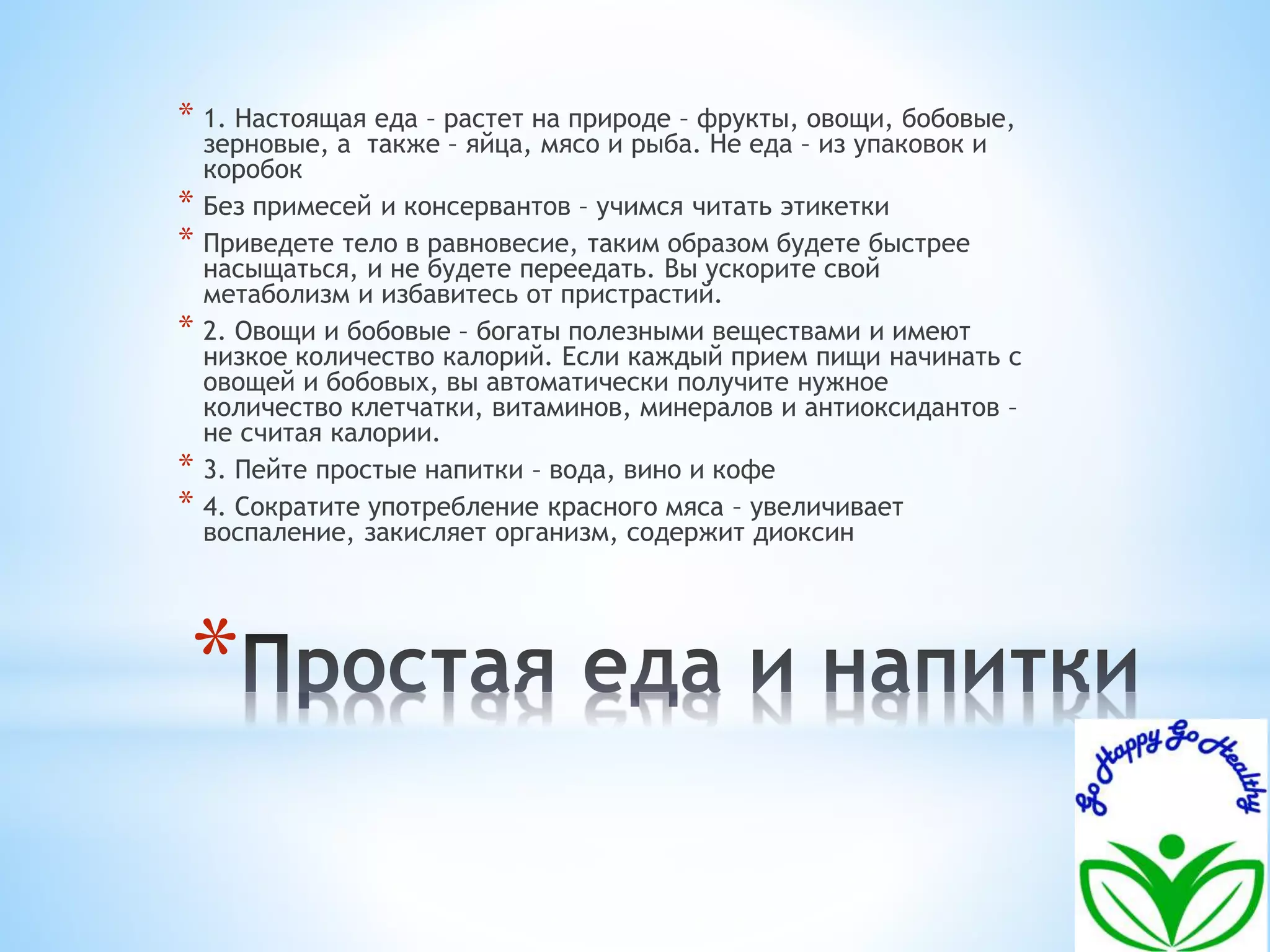 * 1. Настоящая еда – растет на природе – фрукты, овощи, бобовые, зерновые, а также – яйца, мясо и рыба. Не еда – из упаковок и коробок

* Без примесей и консервантов – учимся читать этикетки

* Приведете тело в равновесие, таким образом будете быстрее насыщаться, и не будете переедать. Вы ускорите свой метаболизм и избавитесь от пристрастий.

* 2. Овощи и бобовые – богаты полезными веществами и имеют низкое количество калорий. Если каждый прием пищи начинать с овощей и бобовых, вы автоматически получите нужное количество клетчатки, витаминов, минералов и антиоксидантов – не считая калории.

* 3. Пейте простые напитки – вода, вино и кофе

* 4. Сократите употребление красного мяса – увеличивает воспаление, закисляет организм, содержит диоксин

*Простая еда и напитки

Go Happy Go Healthy